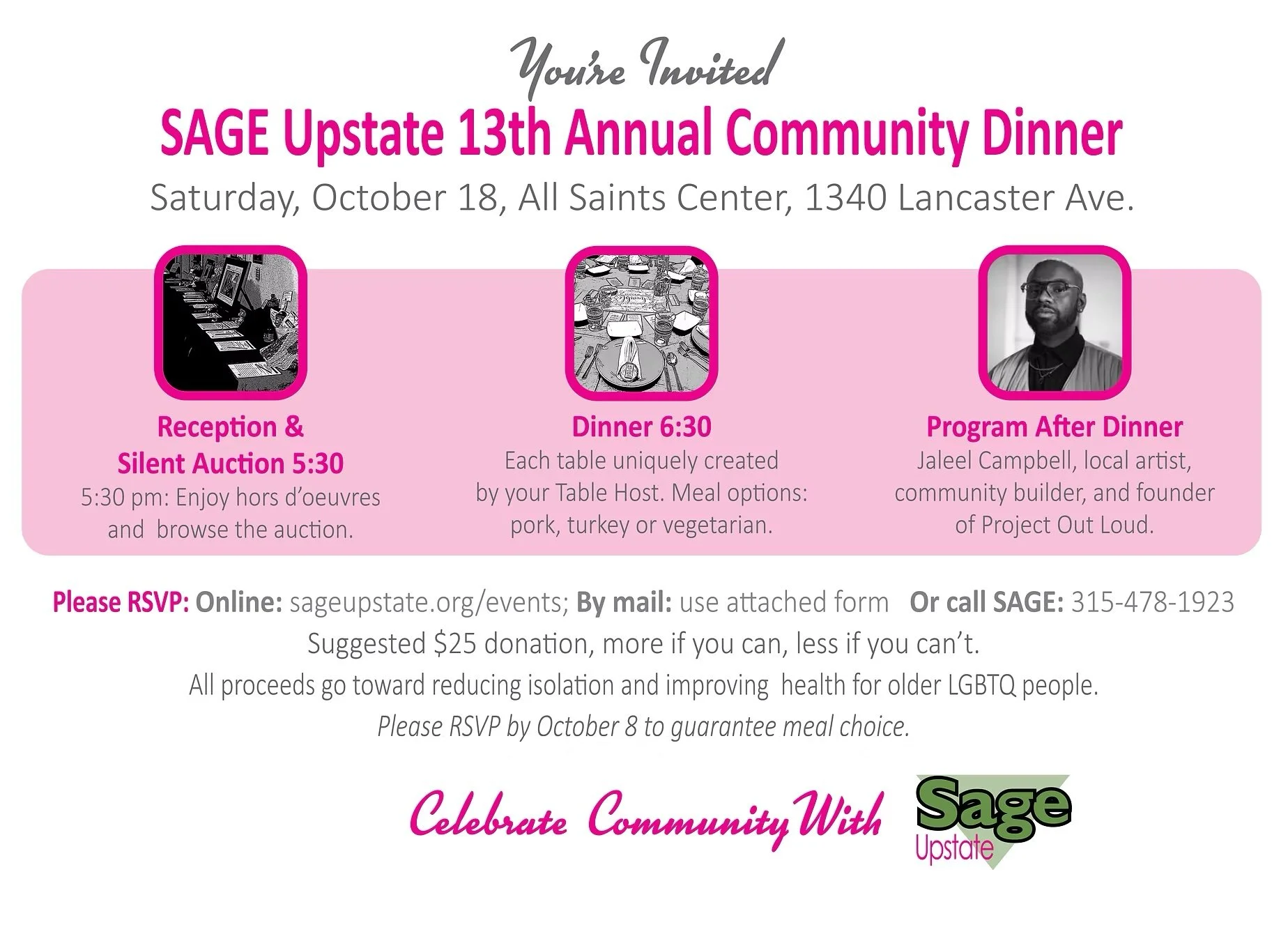 You're Invited
SAGE Upstate 13th Annual Community Dinner
Saturday, October 18, All Saints Center, 1340 Lancaster Ave.

Reception & Silent Auction 5:30
5:30 pm: Enjoy hors d'oeuvres and browse the auction.

Dinner 6:30
Each table uniquely created by your Table Host. Meal options: pork, turkey or vegetarian.

Program After Dinner
Jaleel Campbell, local artist, community builder, and founder of Project Out Loud.

Please RSVP: Online: sageupstate.org/events; By mail: use attached form Or call SAGE: 315-478-1923
Suggested $25 donation, more if you can, less if you can't.
All proceeds go toward reducing isolation and improving health for older LGBTQ people.
Please RSVP by October 8 to guarantee meal choice.

Celebrate Community With Sage Upstate